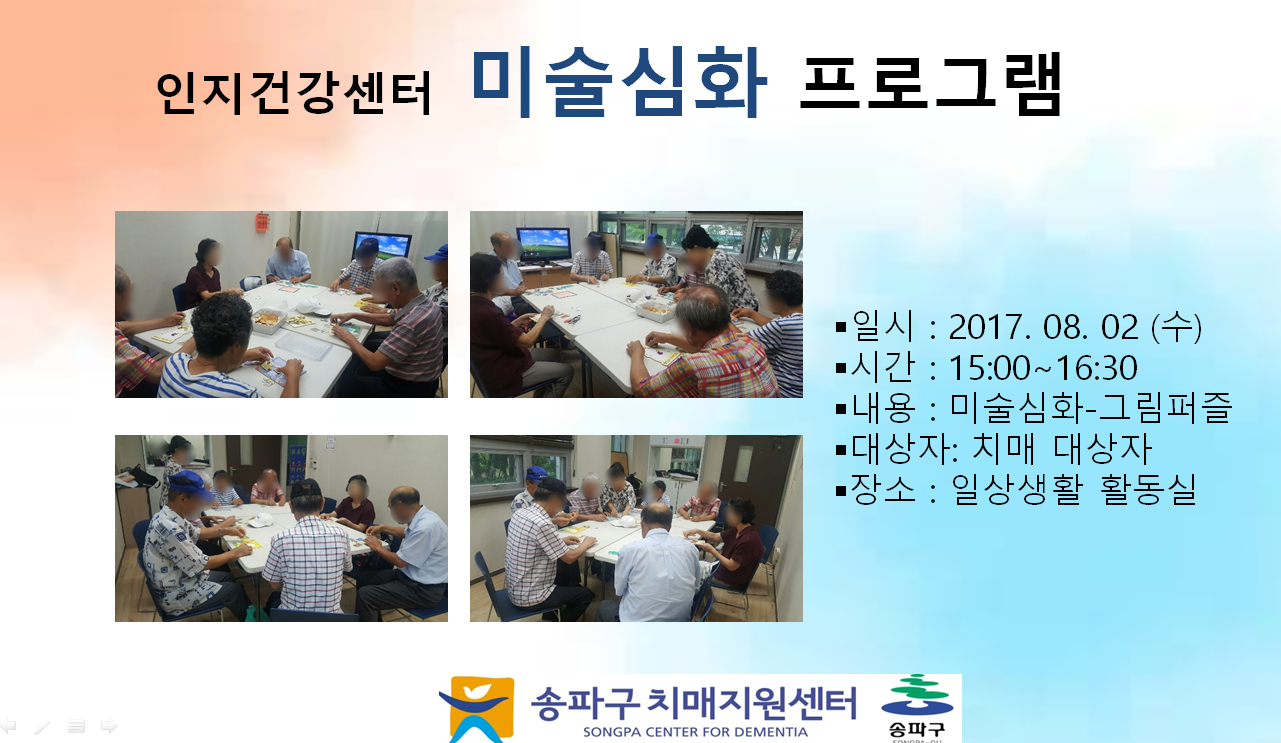 인지건강센터 미술심화 프로그램

▪일시 : 2017. 08. 02 (수)
▪시간 : 15:00~16:30
▪내용 : 미술심화-그림퍼즐
▪대상자: 치매 대상자
▪장소 : 일상생활 활동실

송파구 치매지원센터
SONGPA CENTER FOR DEMENTIA
송파구